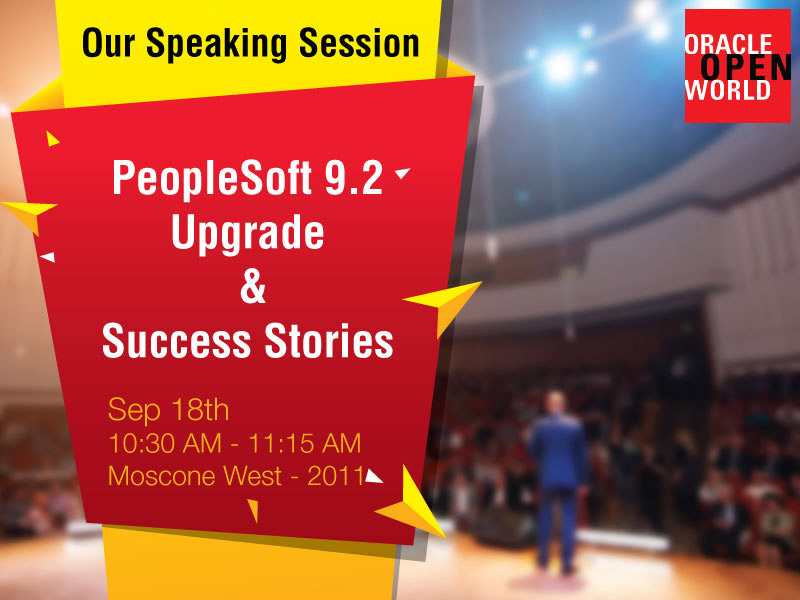 Our Speaking Session

ORACLE
OPEN
WORLD

PeopleSoft 9.2
Upgrade
&
Success Stories

Sep 18th
10:30 AM - 11:15 AM
Moscone West - 2011